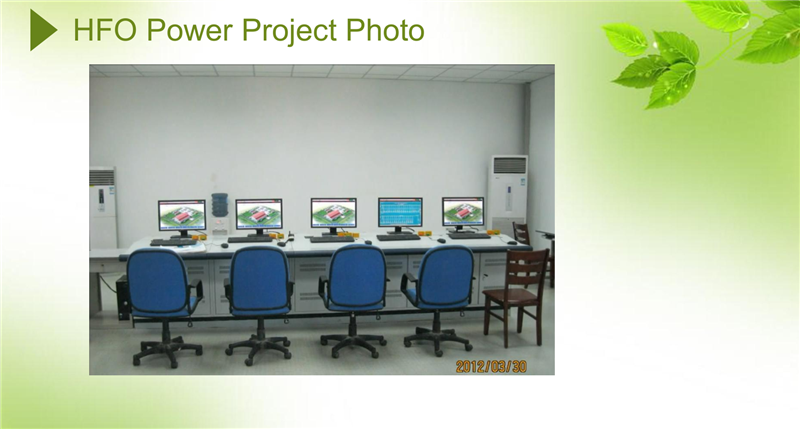 HFO Power Project Photo

2012/03/30